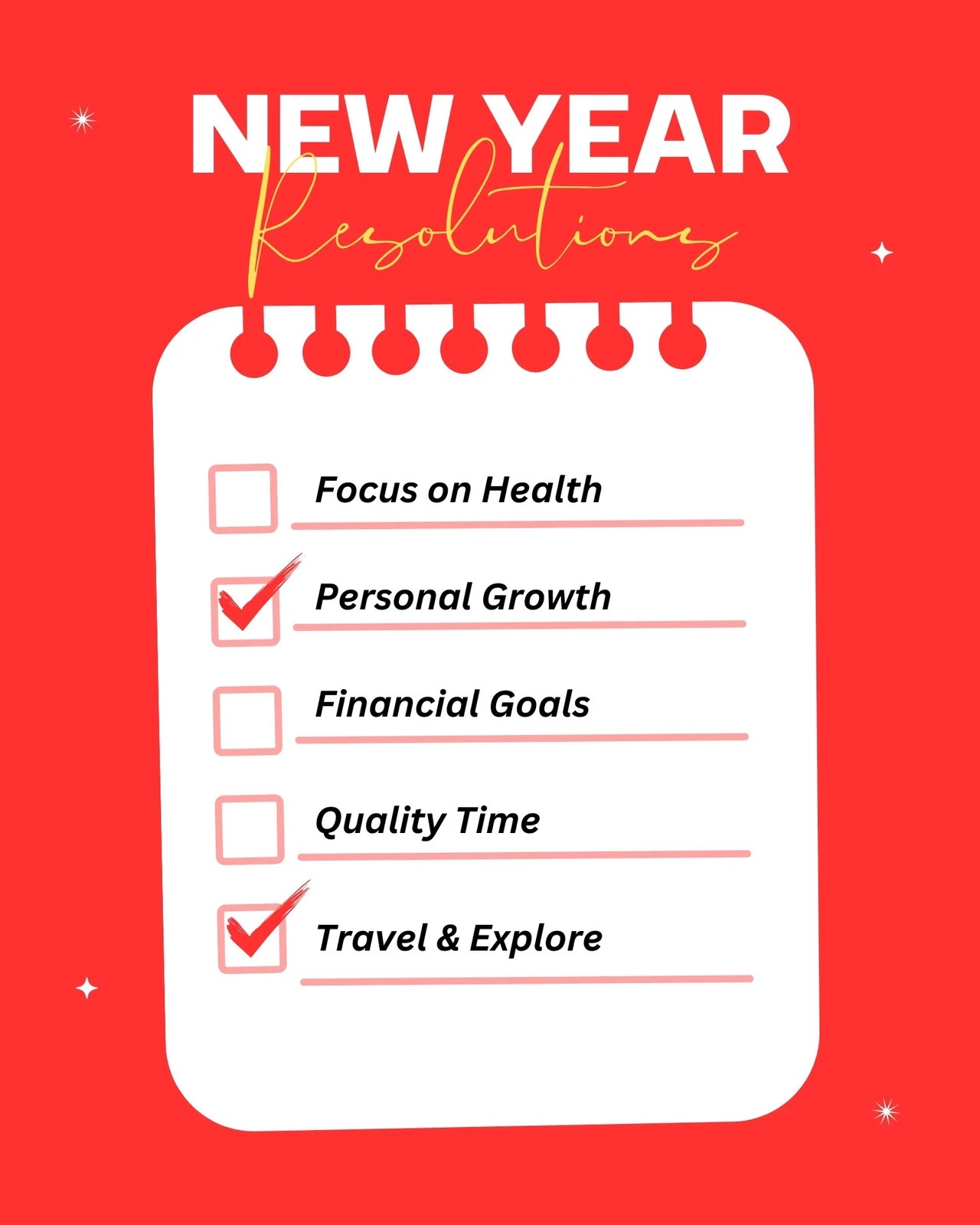 NEW YEAR
Resolutions

Focus on Health

Personal Growth

Financial Goals

Quality Time

Travel & Explore